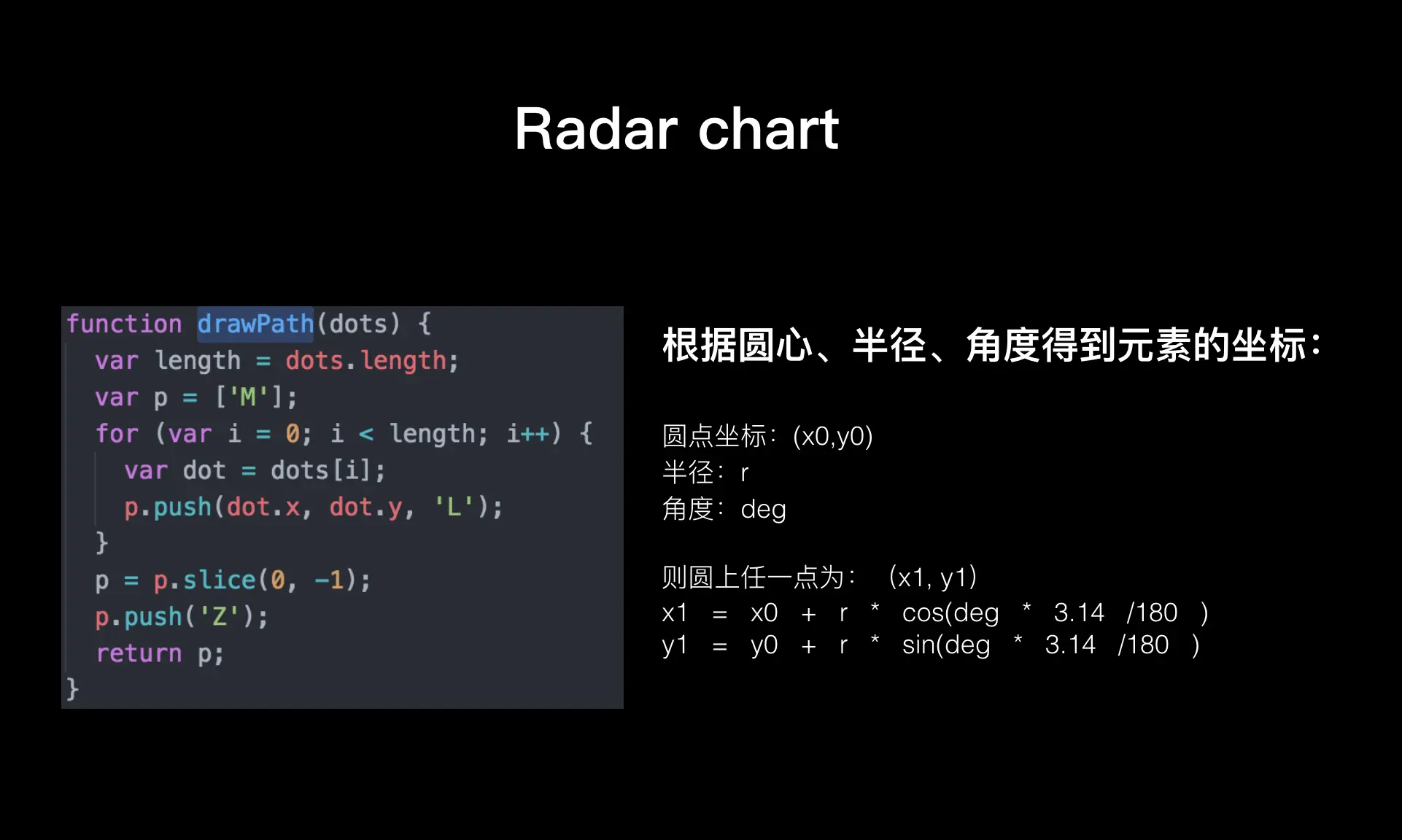 Radar chart

function drawPath(dots) {
  var length = dots.length;
  var p = ['M'];
  for (var i = 0; i < length; i++) {
    var dot = dots[i];
    p.push(dot.x, dot.y, 'L');
  }
  p = p.slice(0, -1);
  p.push('Z');
  return p;
}

根据圆心、半径、角度得到元素的坐标:

圆点坐标: (x0,y0)
半径: r
角度: deg

则圆上任一点为: (x1, y1)
x1 = x0 + r * cos(deg * 3.14 /180 )
y1 = y0 + r * sin(deg * 3.14 /180 )